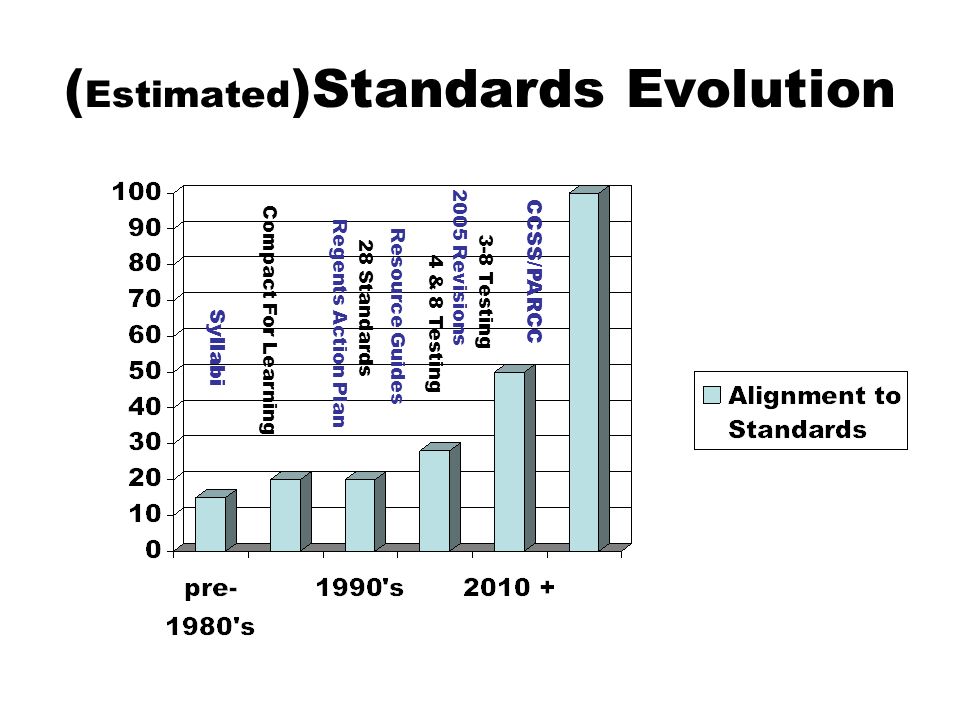 (Estimated)Standards Evolution

100
90
80
70
60
50
40
30
20
10
0

Syllabi
Compact For Learning
Regents Action Plan
28 Standards
Resource Guides
4 & 8 Testing
2005 Revisions
3-8 Testing
CCSS/PARCC

pre-1980's
1990's
2010 +

Alignment to Standards